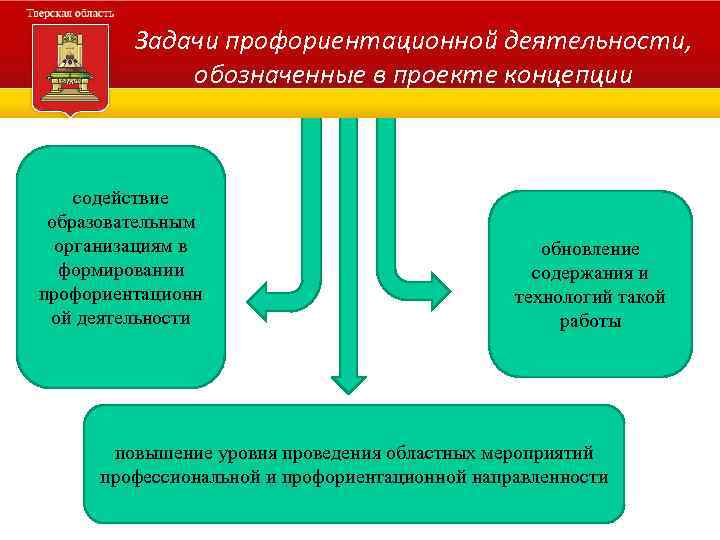 Тверская область

Задачи профориентационной деятельности, обозначенные в проекте концепции

содействие образовательным организациям в формировании профориентационн ой деятельности

обновление содержания и технологий такой работы

повышение уровня проведения областных мероприятий профессиональной и профориентационной направленности